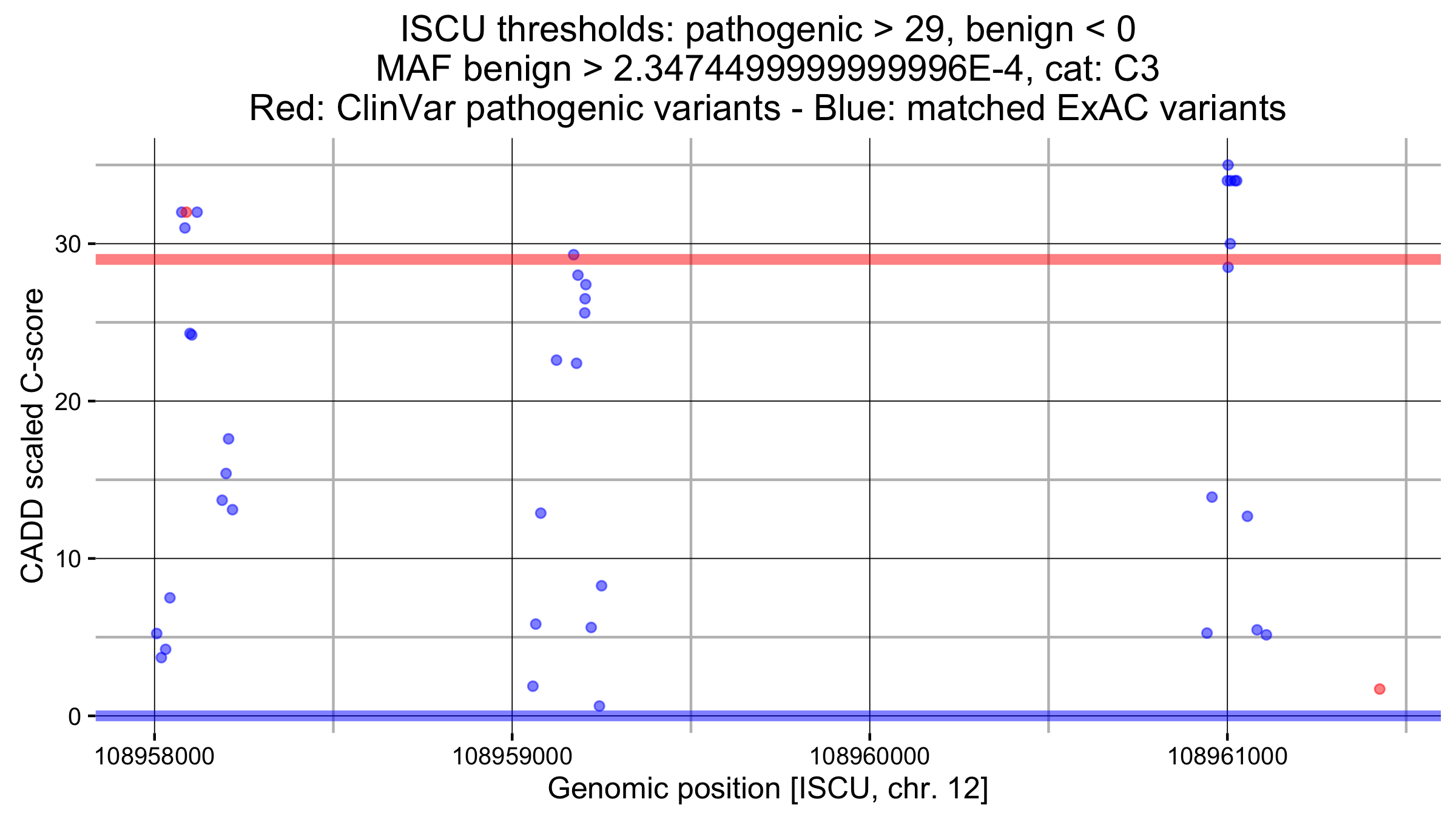 ISCU thresholds: pathogenic > 29, benign < 0
MAF benign > 2.3474499999999996E-4, cat: C3
Red: ClinVar pathogenic variants - Blue: matched ExAC variants

CADD scaled C-score

30
20
10
0

108958000
108959000
108960000
108961000

Genomic position [ISCU, chr. 12]